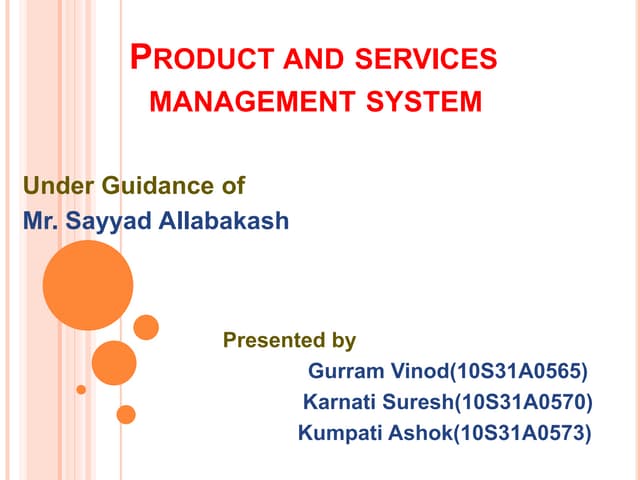 PRODUCT AND SERVICES MANAGEMENT SYSTEM

Under Guidance of
Mr. Sayyad Allabakash

Presented by
Gurram Vinod(10S31A0565)
Karnati Suresh(10S31A0570)
Kumpati Ashok(10S31A0573)